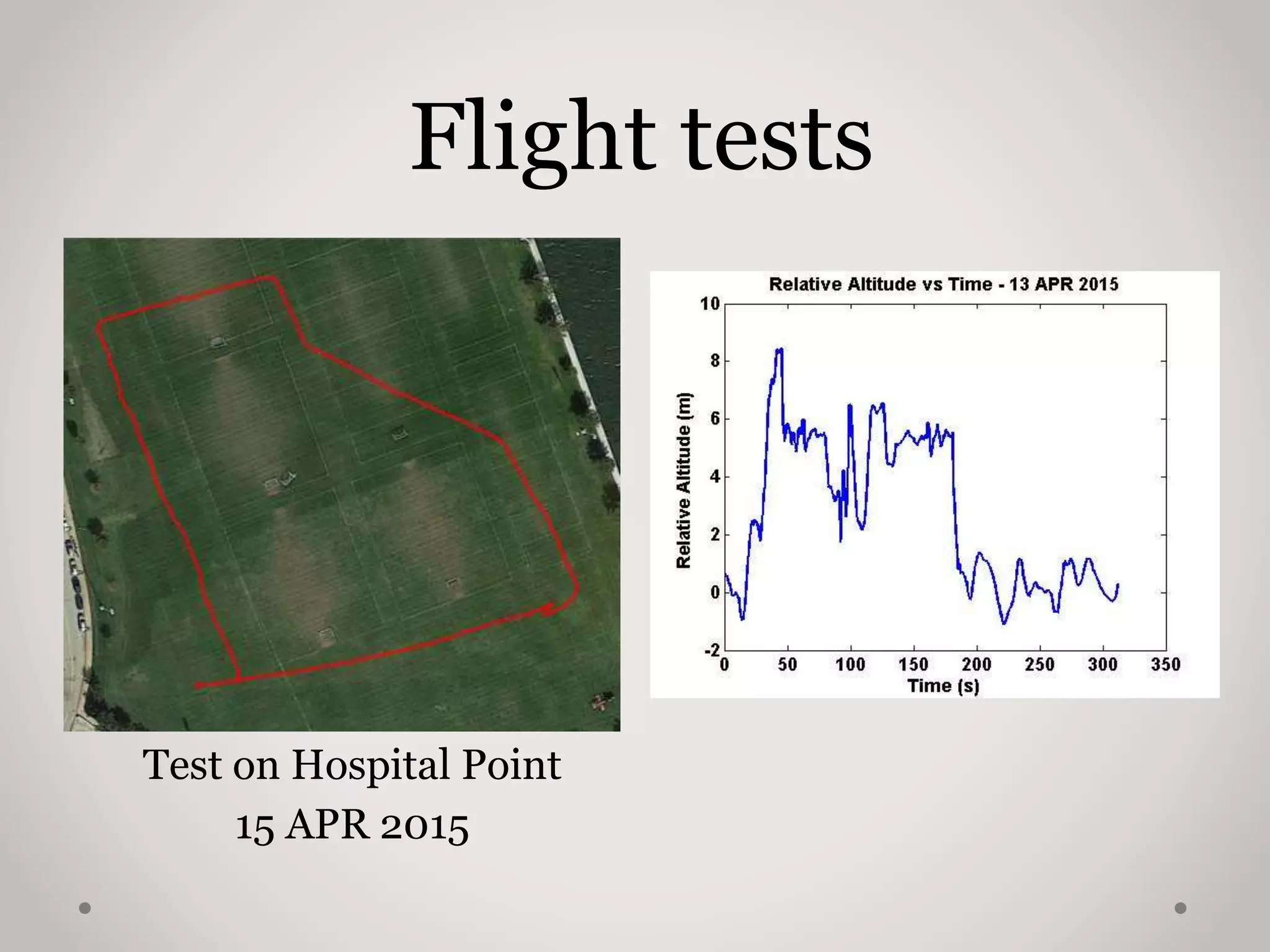 Flight tests

Relative Altitude vs Time - 13 APR 2015

Relative Altitude (m)

10
8
6
4
2
0
-2

0 50 100 150 200 250 300 350

Time (s)

Test on Hospital Point
15 APR 2015